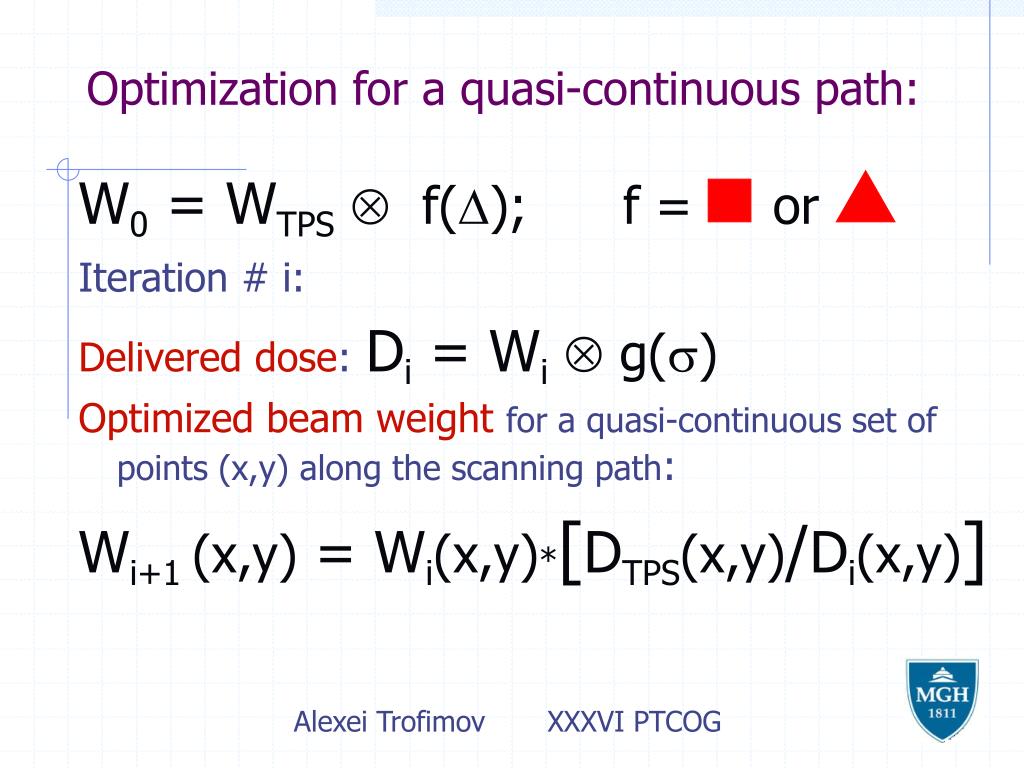 Optimization for a quasi-continuous path:

$W_0 = W_{TPS} \otimes f(\Delta)$; f = ■ or ▲

Iteration # i:

Delivered dose: $D_i = W_i \otimes g(\sigma)$

Optimized beam weight for a quasi-continuous set of points (x,y) along the scanning path:

$W_{i+1}(x,y) = W_i(x,y) * [D_{TPS}(x,y)/D_i(x,y)]$

Alexei Trofimov XXXVI PTCOG

MGH 1811